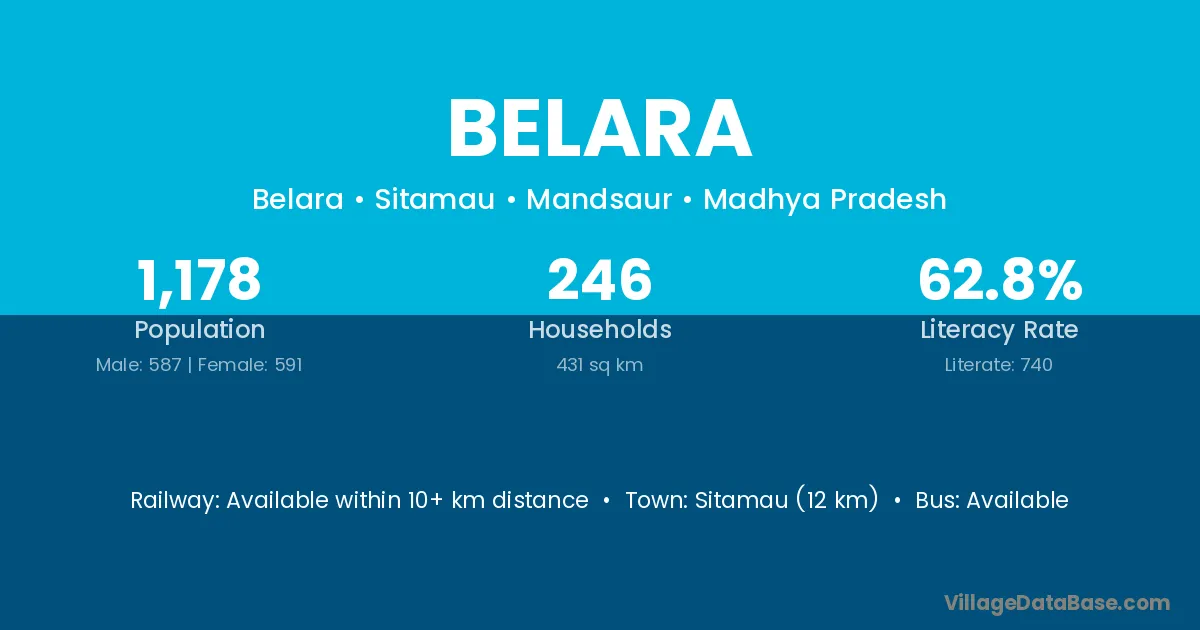 BELARA

Belara • Sitamau • Mandsaur • Madhya Pradesh

1,178
Population
Male: 587 | Female: 591

246
Households
431 sq km

62.8%
Literacy Rate
Literate: 740

Railway: Available within 10+ km distance • Town: Sitamau (12 km) • Bus: Available

VillageDataBase.com